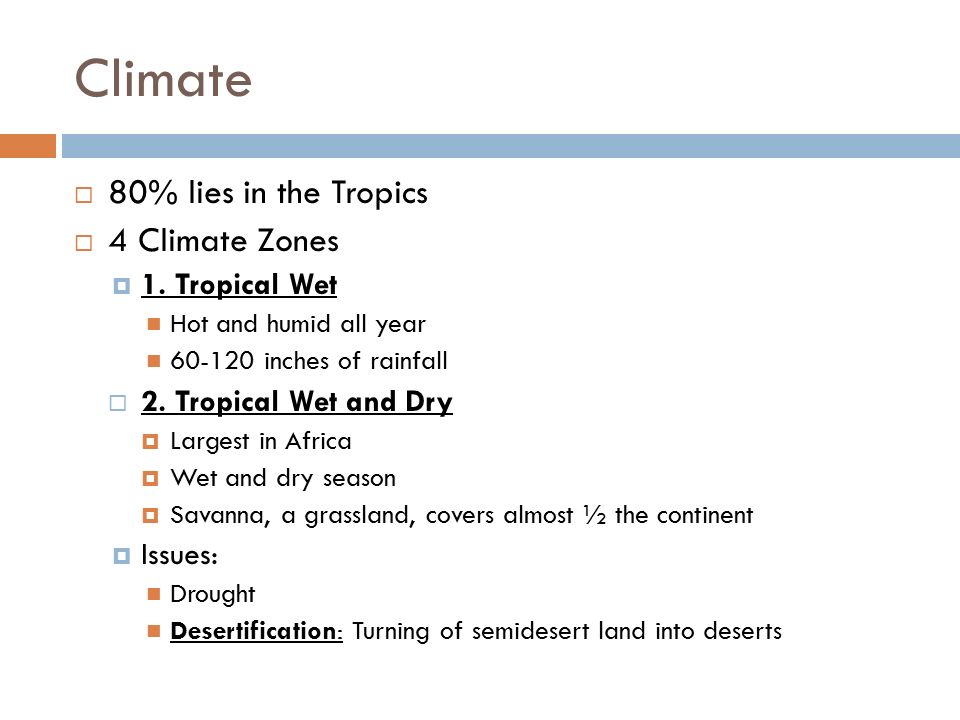 Climate

80% lies in the Tropics

4 Climate Zones

1. Tropical Wet

Hot and humid all year

60-120 inches of rainfall

2. Tropical Wet and Dry

Largest in Africa

Wet and dry season

Savanna, a grassland, covers almost ½ the continent

Issues:

Drought

Desertification: Turning of semidesert land into deserts